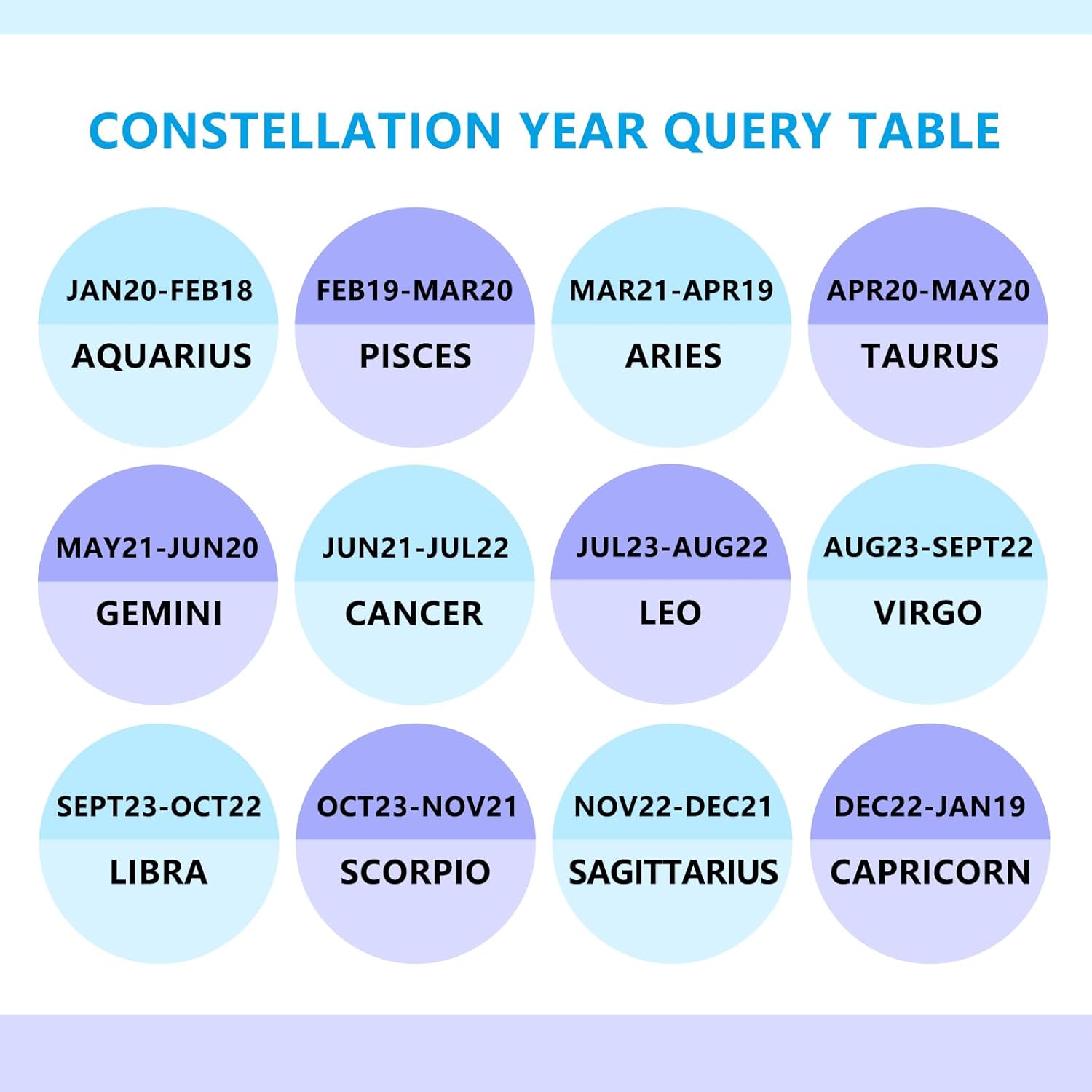 CONSTELLATION YEAR QUERY TABLE

JAN20-FEB18
AQUARIUS

FEB19-MAR20
PISCES

MAR21-APR19
ARIES

APR20-MAY20
TAURUS

MAY21-JUN20
GEMINI

JUN21-JUL22
CANCER

JUL23-AUG22
LEO

AUG23-SEPT22
VIRGO

SEPT23-OCT22
LIBRA

OCT23-NOV21
SCORPIO

NOV22-DEC21
SAGITTARIUS

DEC22-JAN19
CAPRICORN